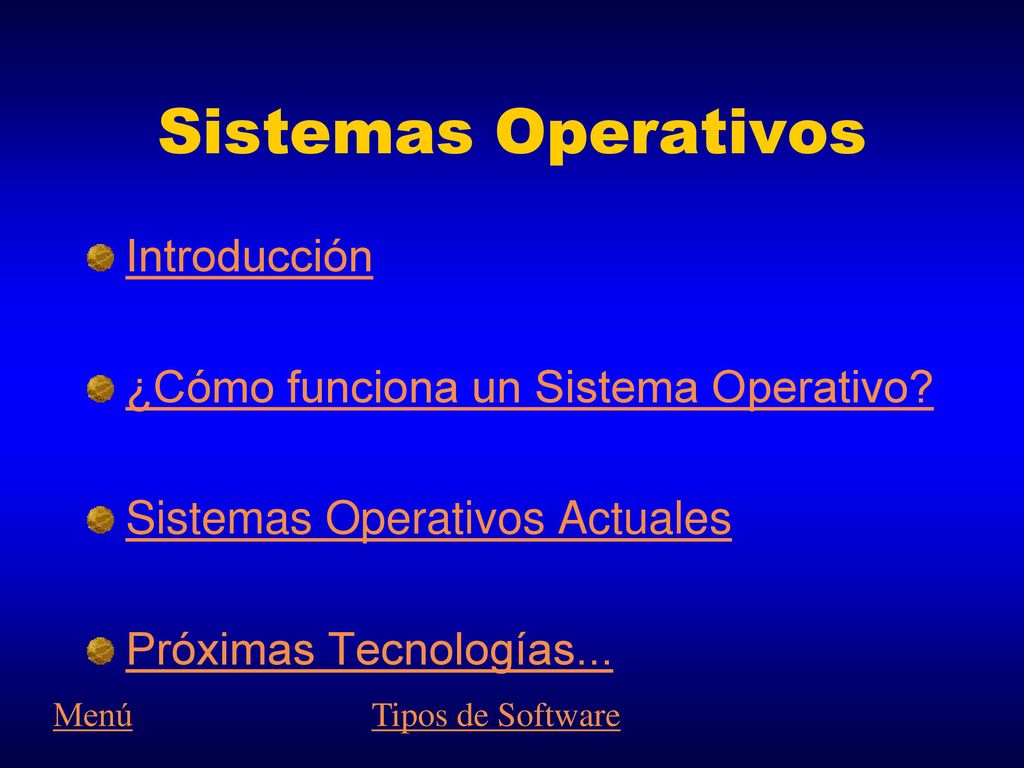 Sistemas Operativos

Introducción

¿Cómo funciona un Sistema Operativo?

Sistemas Operativos Actuales

Próximas Tecnologías...

Menú

Tipos de Software